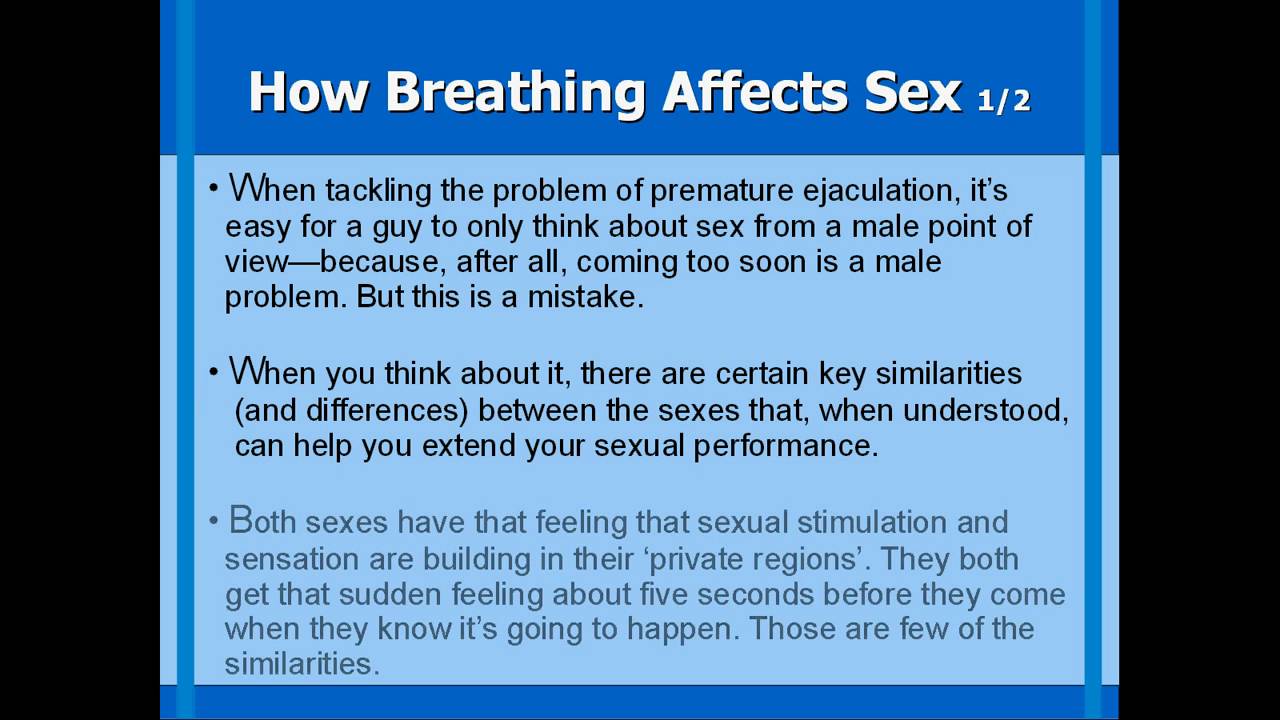 How Breathing Affects Sex 1/2

• When tackling the problem of premature ejaculation, it's easy for a guy to only think about sex from a male point of view—because, after all, coming too soon is a male problem. But this is a mistake.

• When you think about it, there are certain key similarities (and differences) between the sexes that, when understood, can help you extend your sexual performance.

• Both sexes have that feeling that sexual stimulation and sensation are building in their 'private regions'. They both get that sudden feeling about five seconds before they come when they know it's going to happen. Those are few of the similarities.